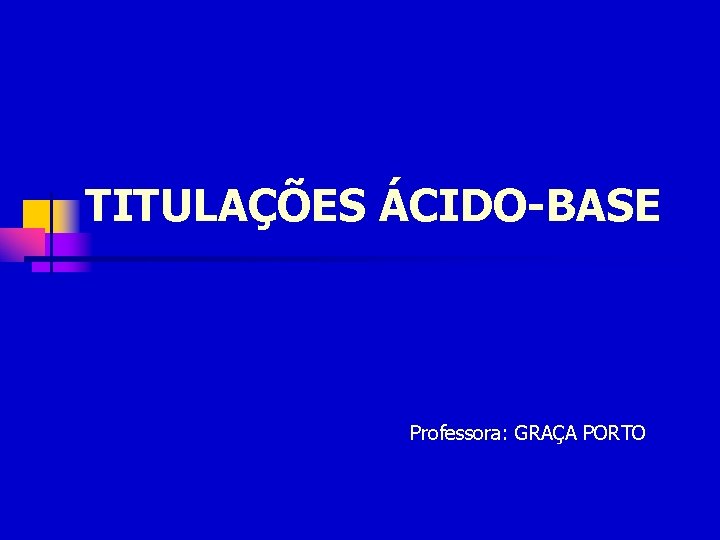 TITULAÇÕES ÁCIDO-BASE

Professora: GRAÇA PORTO